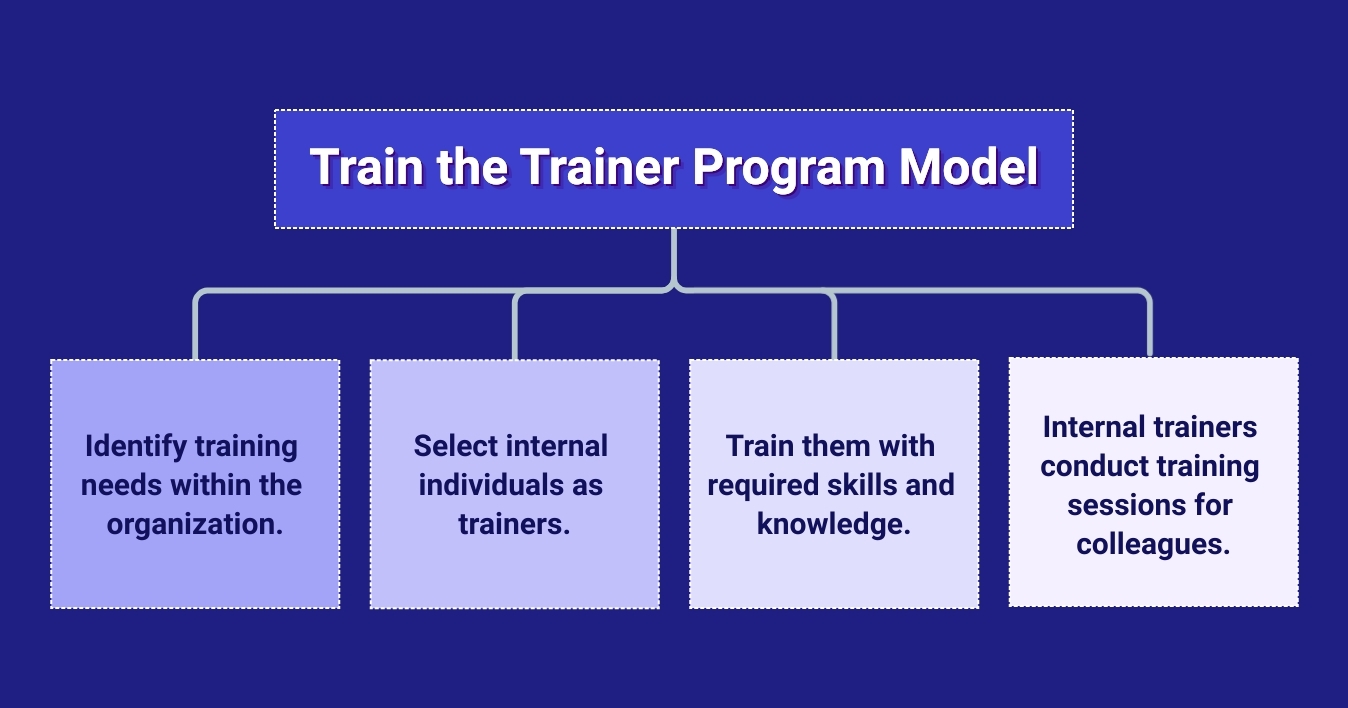 Train the Trainer Program Model

Identify training needs within the organization.

Select internal individuals as trainers.

Train them with required skills and knowledge.

Internal trainers conduct training sessions for colleagues.